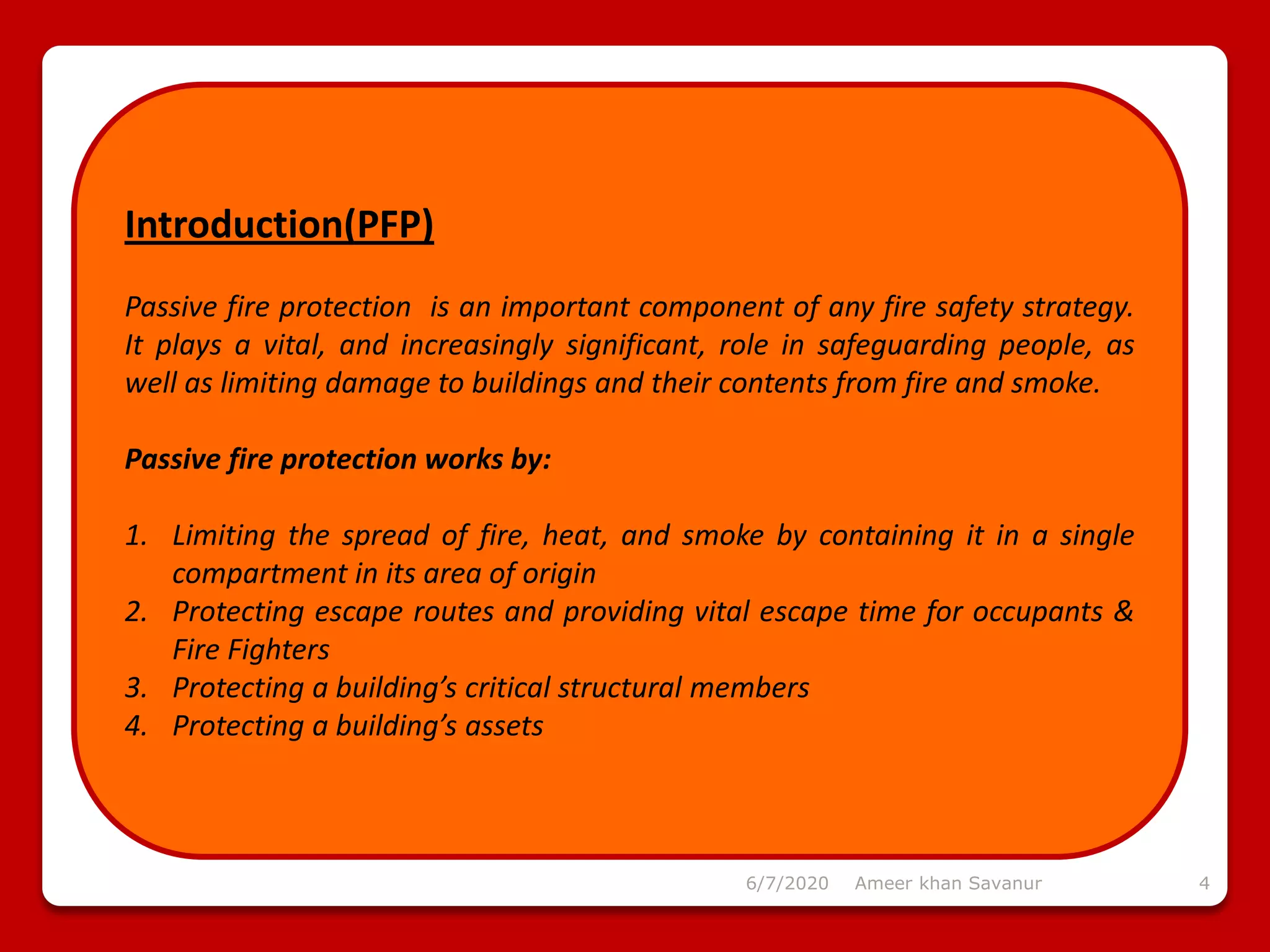 Introduction(PFP)

Passive fire protection is an important component of any fire safety strategy. It plays a vital, and increasingly significant, role in safeguarding people, as well as limiting damage to buildings and their contents from fire and smoke.

Passive fire protection works by:

1. Limiting the spread of fire, heat, and smoke by containing it in a single compartment in its area of origin
2. Protecting escape routes and providing vital escape time for occupants & Fire Fighters
3. Protecting a building's critical structural members
4. Protecting a building's assets

6/7/2020 Ameer khan Savanur 4